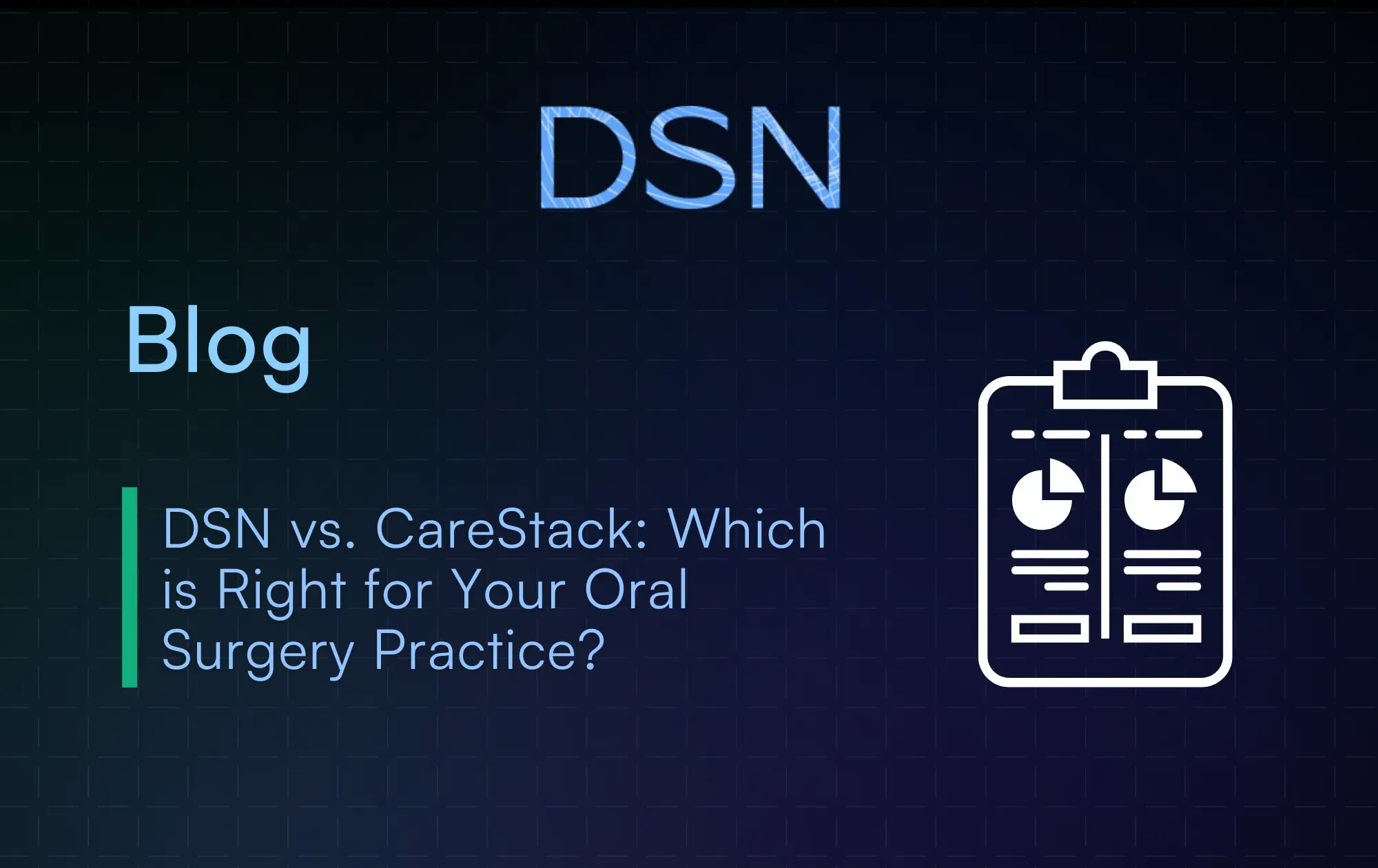 DSN

Blog

DSN vs. CareStack: Which is Right for Your Oral Surgery Practice?